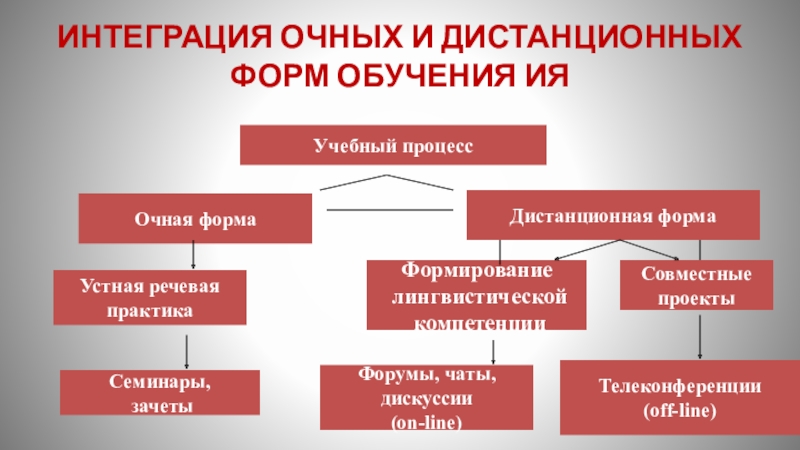 ИНТЕГРАЦИЯ ОЧНЫХ И ДИСТАНЦИОННЫХ ФОРМ ОБУЧЕНИЯ ИЯ

Учебный процесс

Очная форма

Дистанционная форма

Устная речевая практика

Формирование лингвистической компетенции

Совместные проекты

Семинары, зачеты

Форумы, чаты, дискуссии (on-line)

Телеконференции (off-line)